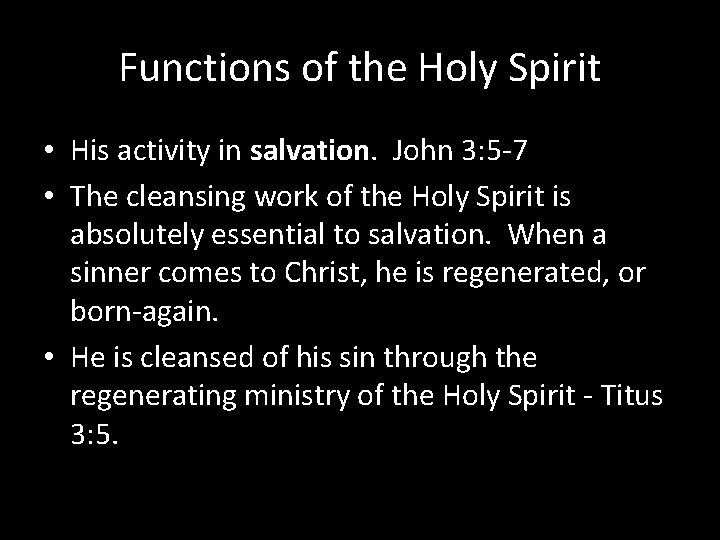 Functions of the Holy Spirit

• His activity in salvation. John 3:5-7
• The cleansing work of the Holy Spirit is absolutely essential to salvation. When a sinner comes to Christ, he is regenerated, or born-again.
• He is cleansed of his sin through the regenerating ministry of the Holy Spirit - Titus 3:5.